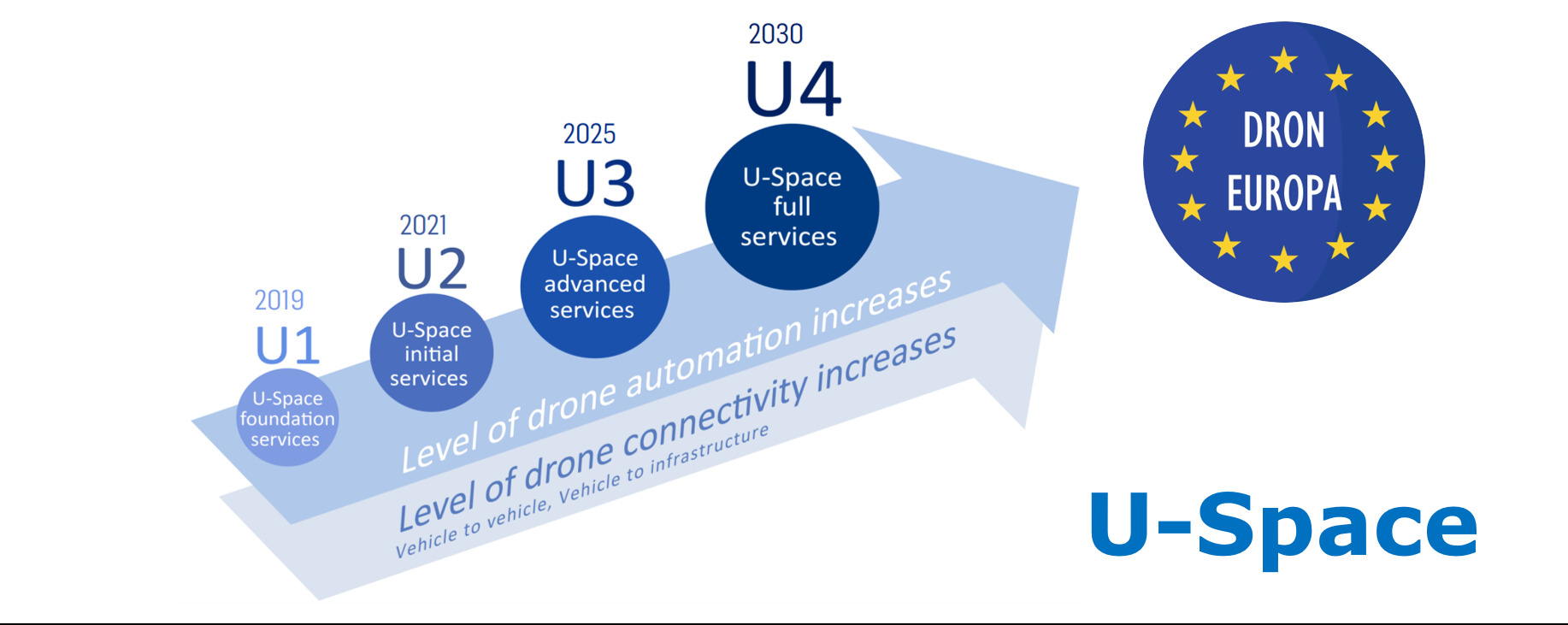 2019
U1
U-Space foundation services

2021
U2
U-Space initial services

2025
U3
U-Space advanced services

2030
U4
U-Space full services

Level of drone automation increases

Level of drone connectivity increases
Vehicle to vehicle, Vehicle to infrastructure

DRON EUROPA

U-Space